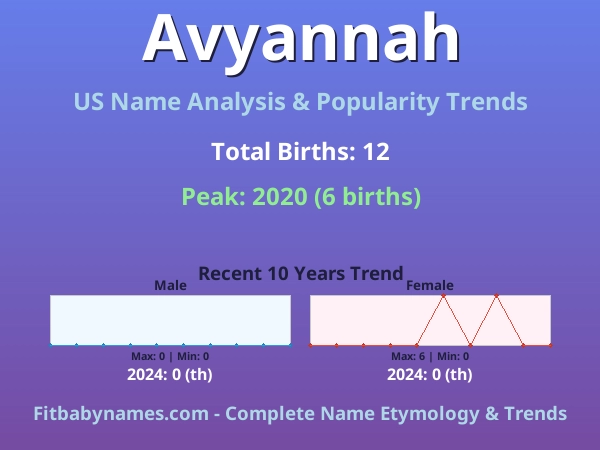 Avyannah

US Name Analysis & Popularity Trends

Total Births: 12

Peak: 2020 (6 births)

Recent 10 Years Trend

Male

Max: 0 | Min: 0

2024: 0 (th)

Female

Max: 6 | Min: 0

2024: 0 (th)

Fitbabynames.com - Complete Name Etymology & Trends